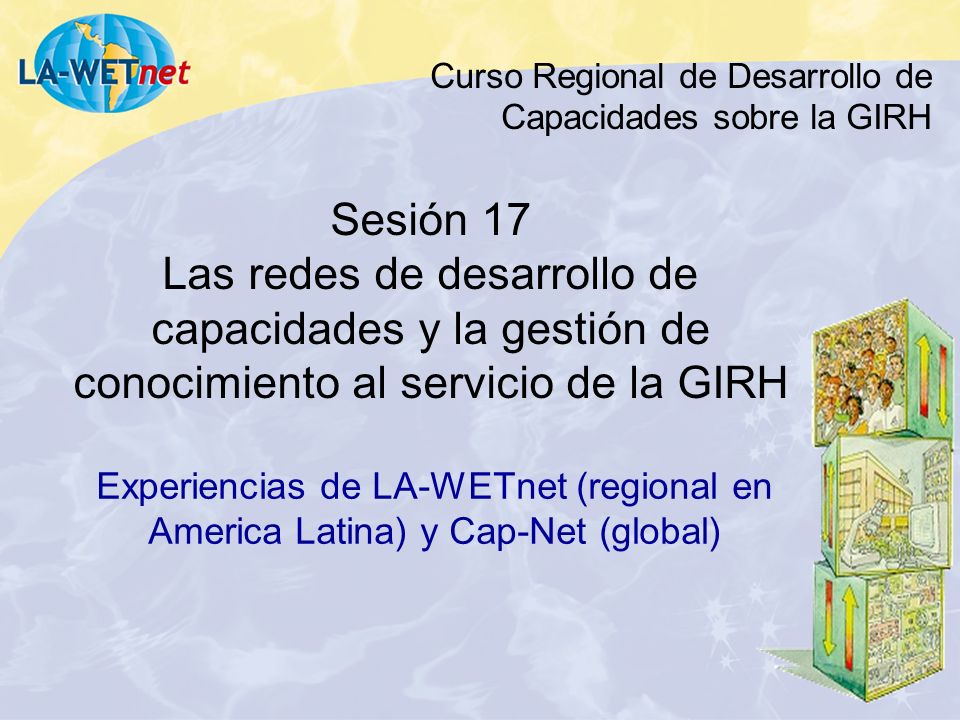 LA-WETnet

Curso Regional de Desarrollo de Capacidades sobre la GIRH

Sesión 17
Las redes de desarrollo de capacidades y la gestión de conocimiento al servicio de la GIRH

Experiencias de LA-WETnet (regional en America Latina) y Cap-Net (global)